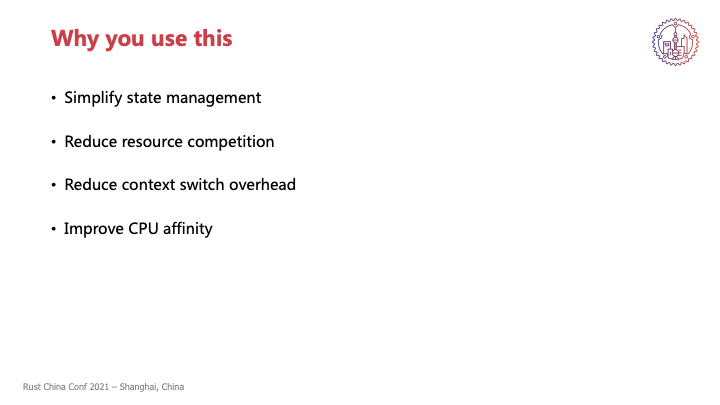 Why you use this

• Simplify state management

• Reduce resource competition

• Reduce context switch overhead

• Improve CPU affinity

Rust China Conf 2021 – Shanghai, China